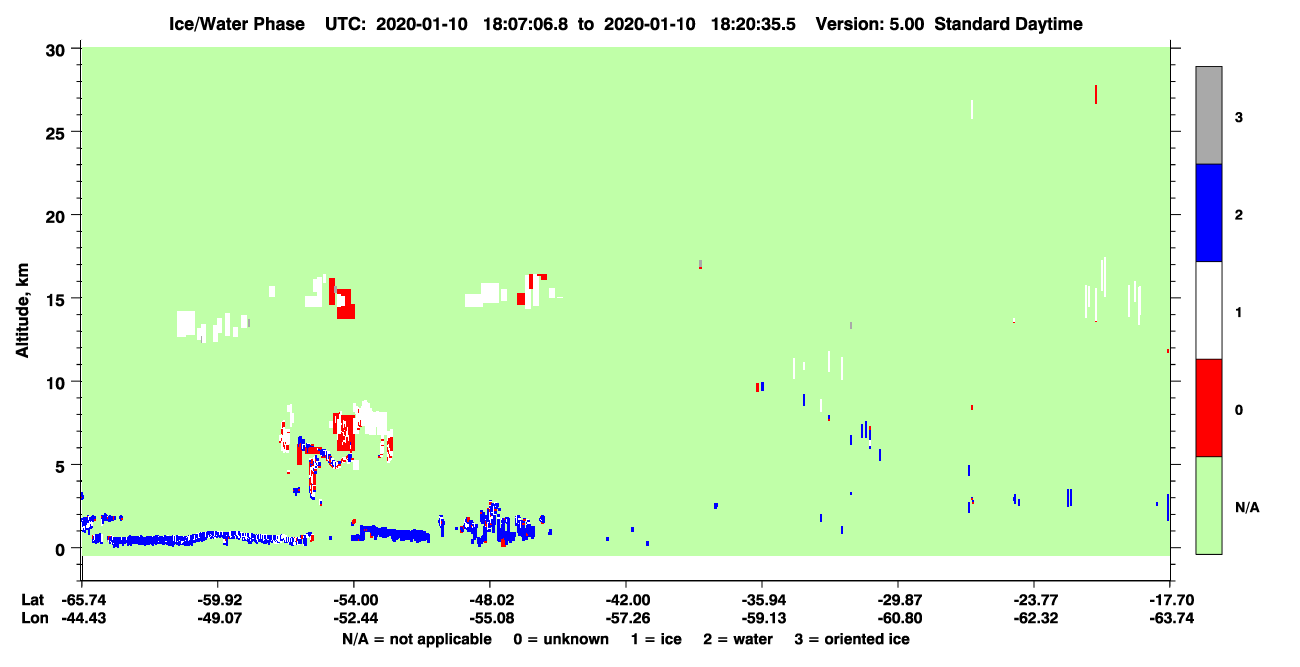 Ice/Water Phase UTC: 2020-01-10 18:07:06.8 to 2020-01-10 18:20:35.5 Version: 5.00 Standard Daytime

Altitude, km

30
25
20
15
10
5
0

3
2
1
0
N/A

Lat -65.74 -59.92 -54.00 -48.02 -42.00 -35.94 -29.87 -23.77 -17.70
Lon -44.43 -49.07 -52.44 -55.08 -57.26 -59.13 -60.80 -62.32 -63.74

N/A = not applicable 0 = unknown 1 = ice 2 = water 3 = oriented ice